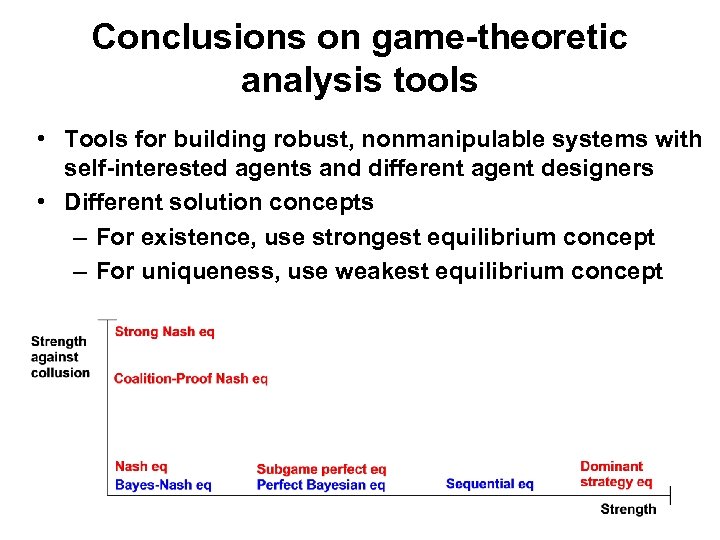 Conclusions on game-theoretic analysis tools

• Tools for building robust, nonmanipulable systems with self-interested agents and different agent designers
• Different solution concepts
– For existence, use strongest equilibrium concept
– For uniqueness, use weakest equilibrium concept

Strength against collusion

Strong Nash eq

Coalition-Proof Nash eq

Nash eq
Bayes-Nash eq

Subgame perfect eq
Perfect Bayesian eq

Sequential eq

Dominant strategy eq

Strength